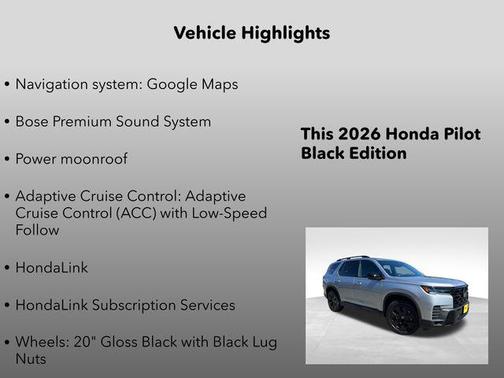 Vehicle Highlights

• Navigation system: Google Maps

• Bose Premium Sound System

• Power moonroof

• Adaptive Cruise Control: Adaptive Cruise Control (ACC) with Low-Speed Follow

• HondaLink

• HondaLink Subscription Services

• Wheels: 20" Gloss Black with Black Lug Nuts

This 2026 Honda Pilot Black Edition